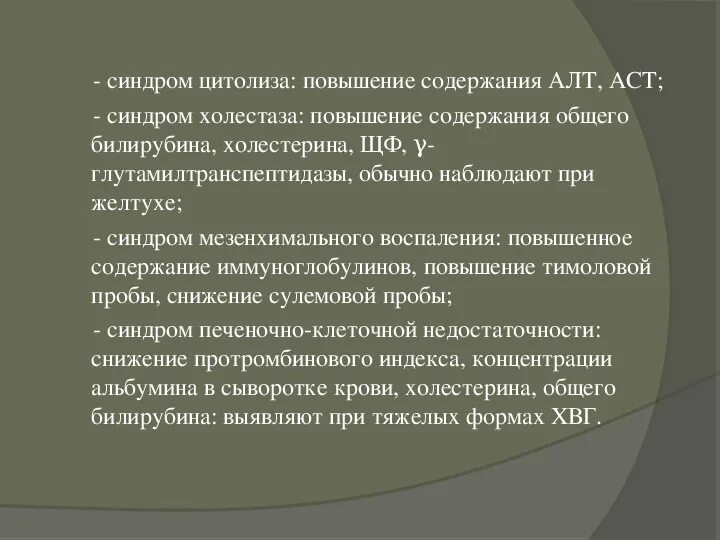 - синдром цитолиза: повышение содержания АЛТ, АСТ;

- синдром холестаза: повышение содержания общего билирубина, холестерина, ЩФ, γ-глутамилтранспептидазы, обычно наблюдают при желтухе;

- синдром мезенхимального воспаления: повышенное содержание иммуноглобулинов, повышение тимоловой пробы, снижение сулемовой пробы;

- синдром печеночно-клеточной недостаточности: снижение протромбинового индекса, концентрации альбумина в сыворотке крови, холестерина, общего билирубина: выявляют при тяжелых формах ХВГ.